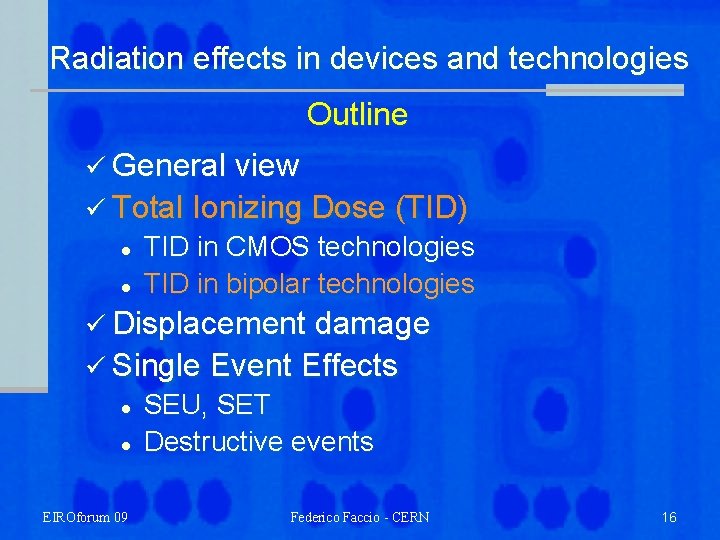 Radiation effects in devices and technologies

Outline

✓ General view
✓ Total Ionizing Dose (TID)
• TID in CMOS technologies
• TID in bipolar technologies
✓ Displacement damage
✓ Single Event Effects
• SEU, SET
• Destructive events

EIROforum 09

Federico Faccio - CERN

16